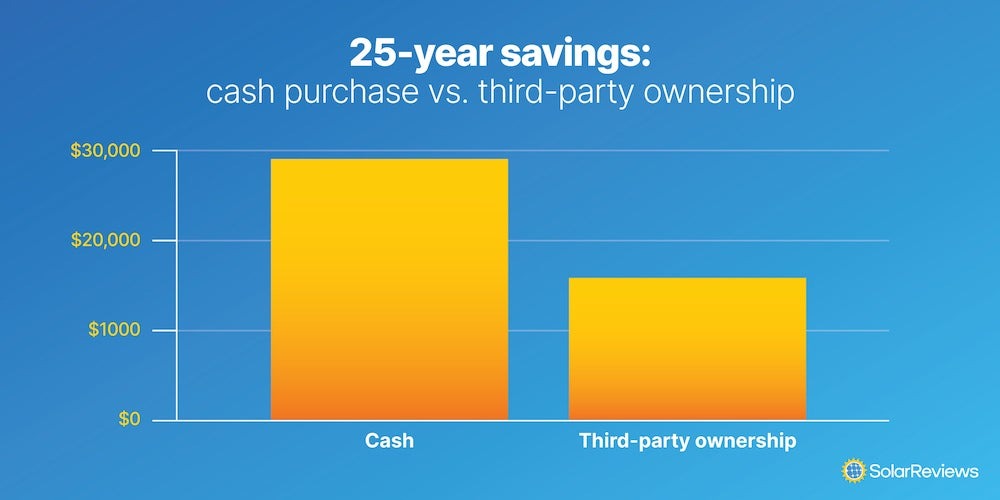 25-year savings:
cash purchase vs. third-party ownership

$30,000
$20,000
$1000
$0

Cash
Third-party ownership

SolarReviews